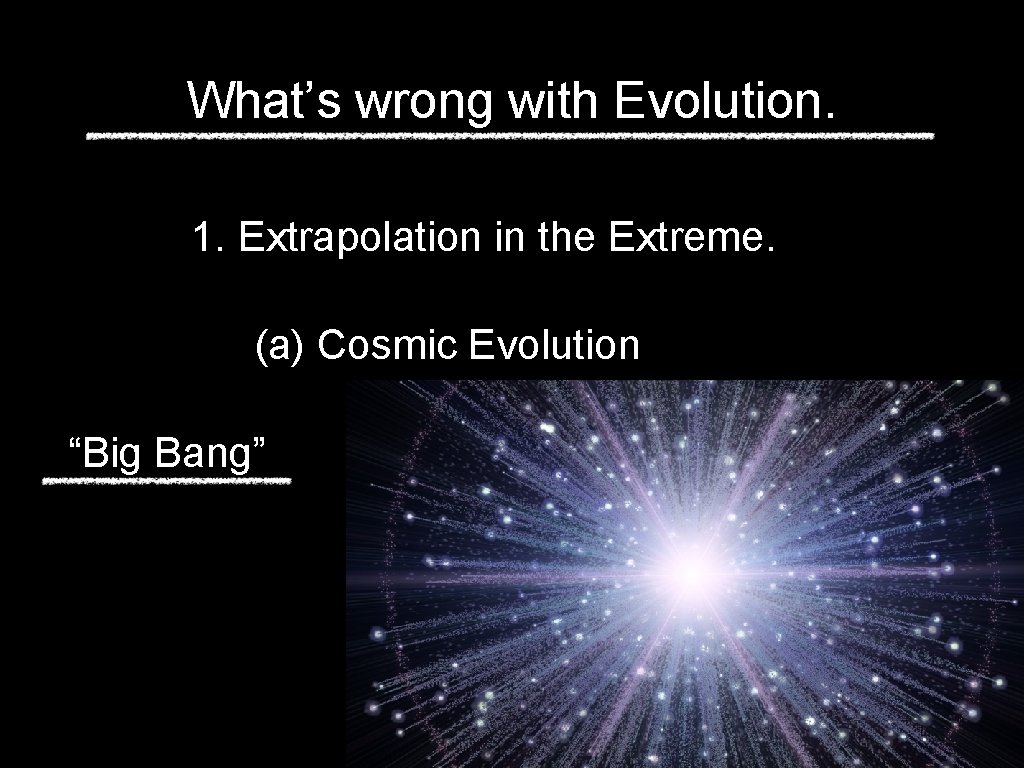 What's wrong with Evolution.

1. Extrapolation in the Extreme.

(a) Cosmic Evolution

"Big Bang"